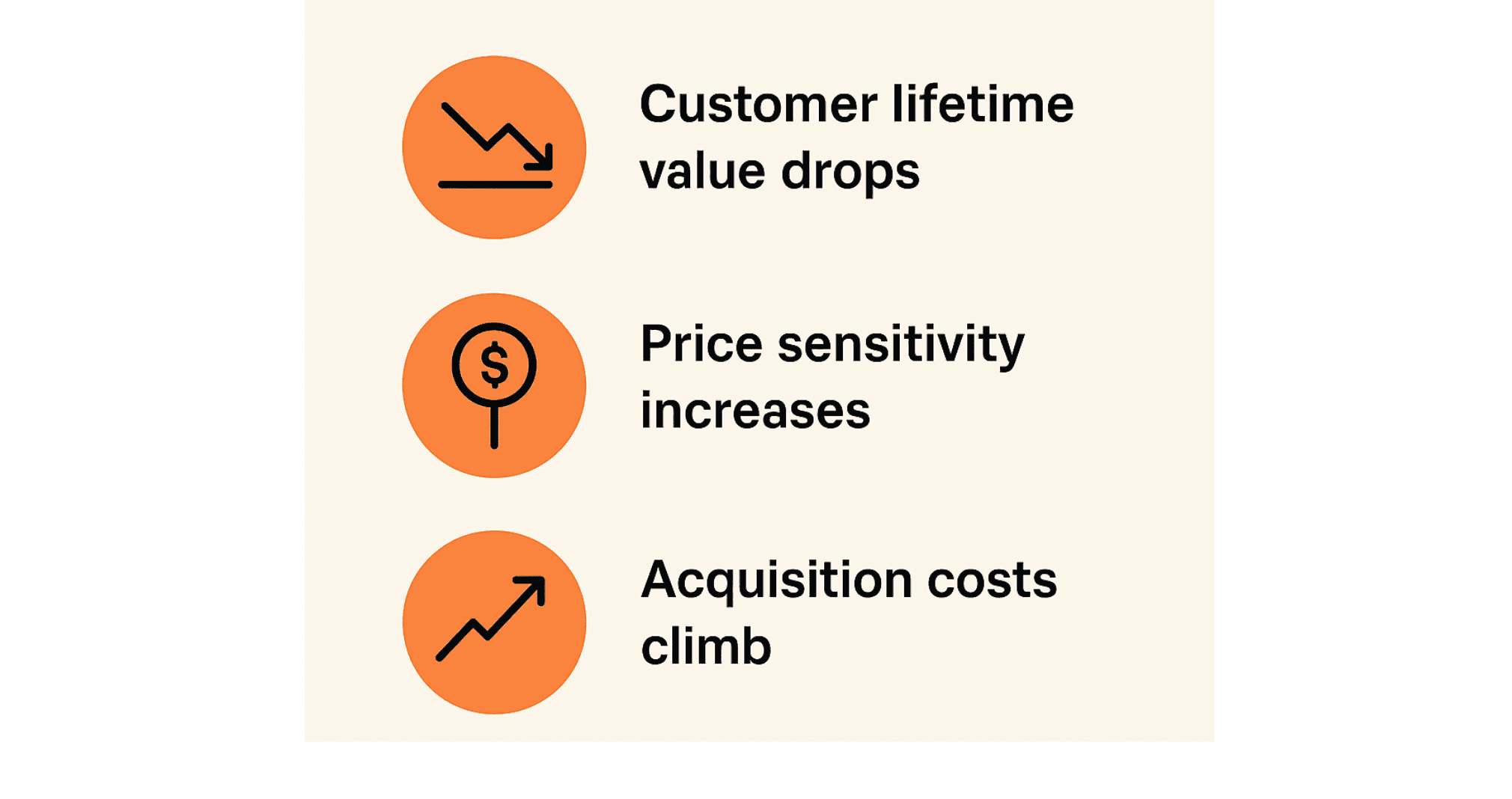 Customer lifetime value drops

$

Price sensitivity increases

Acquisition costs climb